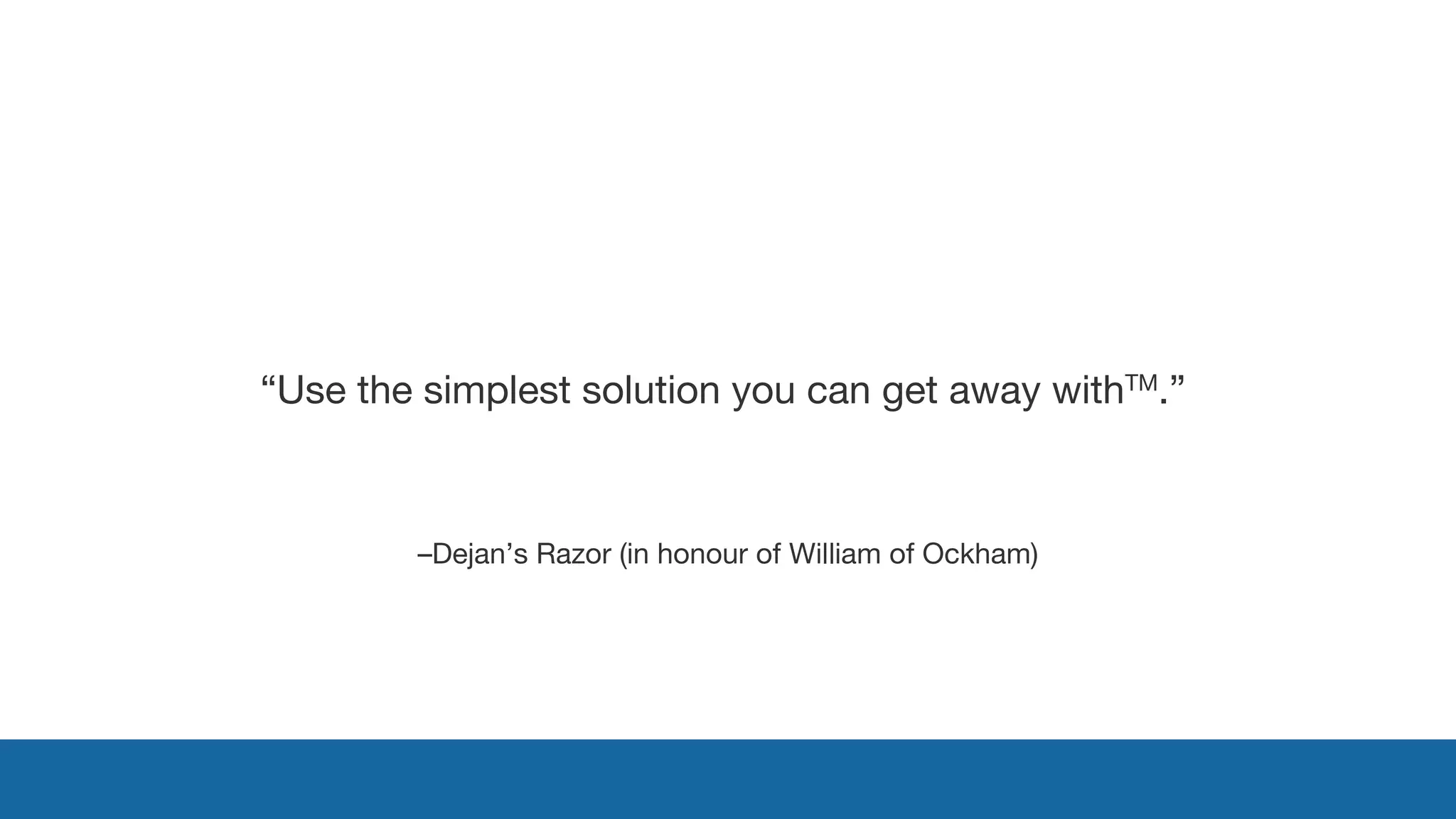 “Use the simplest solution you can get away with™.”

–Dejan’s Razor (in honour of William of Ockham)